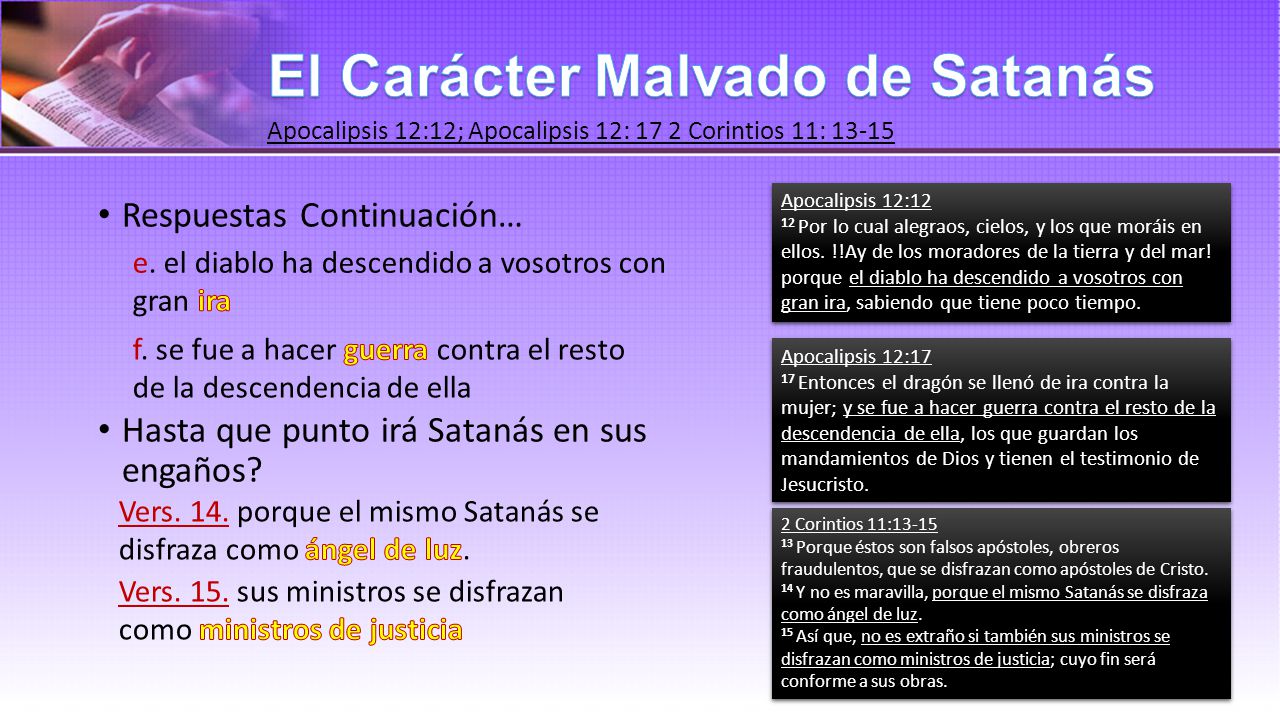 El Carácter Malvado de Satanás

Apocalipsis 12:12; Apocalipsis 12: 17 2 Corintios 11: 13-15

• Respuestas Continuación…

e. el diablo ha descendido a vosotros con gran ira

f. se fue a hacer guerra contra el resto de la descendencia de ella

• Hasta que punto irá Satanás en sus engaños?

Vers. 14. porque el mismo Satanás se disfraza como ángel de luz.

Vers. 15. sus ministros se disfrazan como ministros de justicia

Apocalipsis 12:12
$^{12}$ Por lo cual alegraos, cielos, y los que moráis en ellos. !!Ay de los moradores de la tierra y del mar! porque el diablo ha descendido a vosotros con gran ira, sabiendo que tiene poco tiempo.

Apocalipsis 12:17
$^{17}$ Entonces el dragón se llenó de ira contra la mujer; y se fue a hacer guerra contra el resto de la descendencia de ella, los que guardan los mandamientos de Dios y tienen el testimonio de Jesucristo.

2 Corintios 11:13-15
$^{13}$ Porque éstos son falsos apóstoles, obreros fraudulentos, que se disfrazan como apóstoles de Cristo.
$^{14}$ Y no es maravilla, porque el mismo Satanás se disfraza como ángel de luz.
$^{15}$ Así que, no es extraño si también sus ministros se disfrazan como ministros de justicia; cuyo fin será conforme a sus obras.